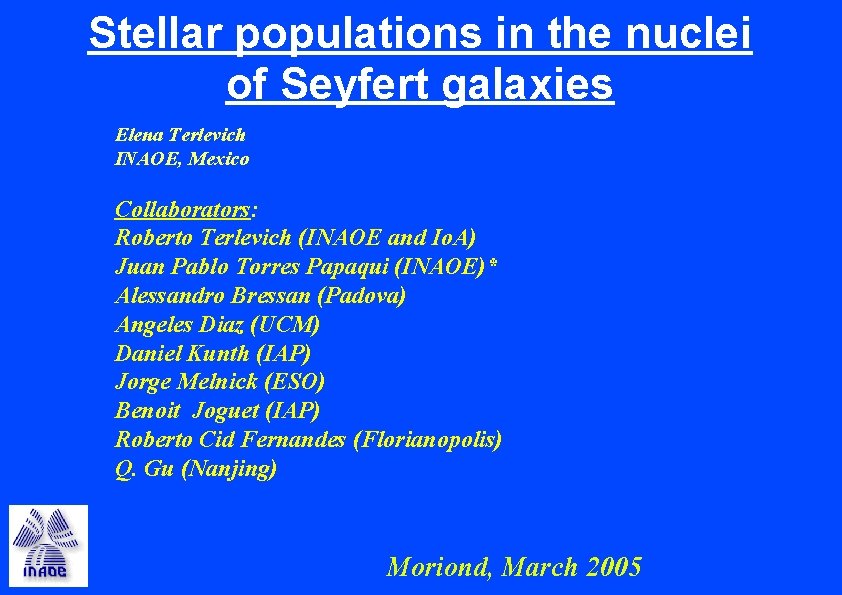 Stellar populations in the nuclei of Seyfert galaxies

Elena Terlevich
INAOE, Mexico

Collaborators:
Roberto Terlevich (INAOE and IoA)
Juan Pablo Torres Papaqui (INAOE)*
Alessandro Bressan (Padova)
Angeles Diaz (UCM)
Daniel Kunth (IAP)
Jorge Melnick (ESO)
Benoit Joguet (IAP)
Roberto Cid Fernandes (Florianopolis)
Q. Gu (Nanjing)

INAOE

Moriond, March 2005